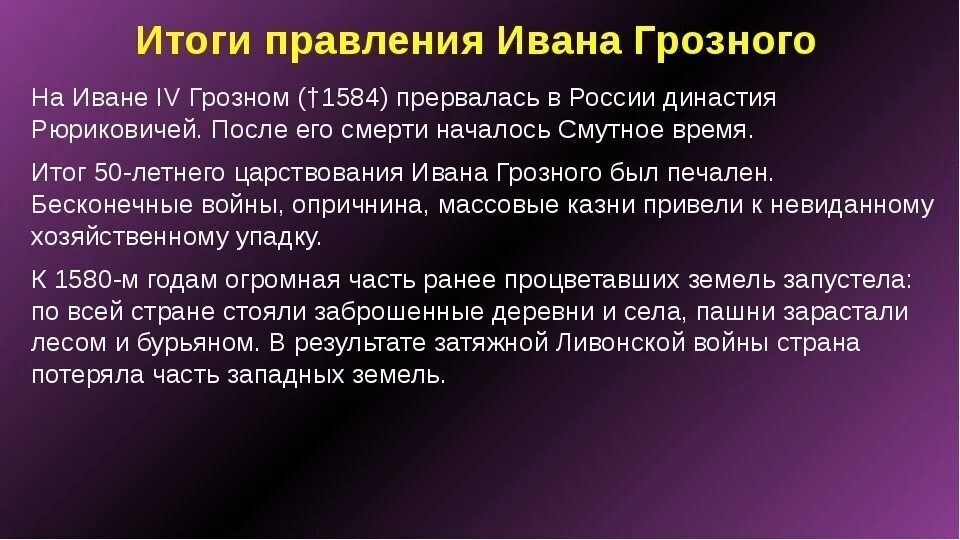 Итоги правления Ивана Грозного

На Иване IV Грозном (†1584) прервалась в России династия Рюриковичей. После его смерти началось Смутное время.

Итог 50-летнего царствования Ивана Грозного был печален. Бесконечные войны, опричнина, массовые казни привели к невиданному хозяйственному упадку.

К 1580-м годам огромная часть ранее процветавших земель запустела: по всей стране стояли заброшенные деревни и села, пашни зарастали лесом и бурьяном. В результате затяжной Ливонской войны страна потеряла часть западных земель.